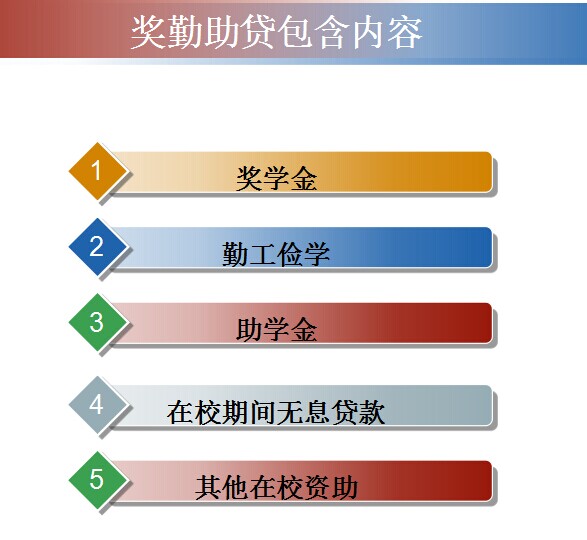 奖勤助贷包含内容

1 奖学金

2 勤工俭学

3 助学金

4 在校期间无息贷款

5 其他在校资助